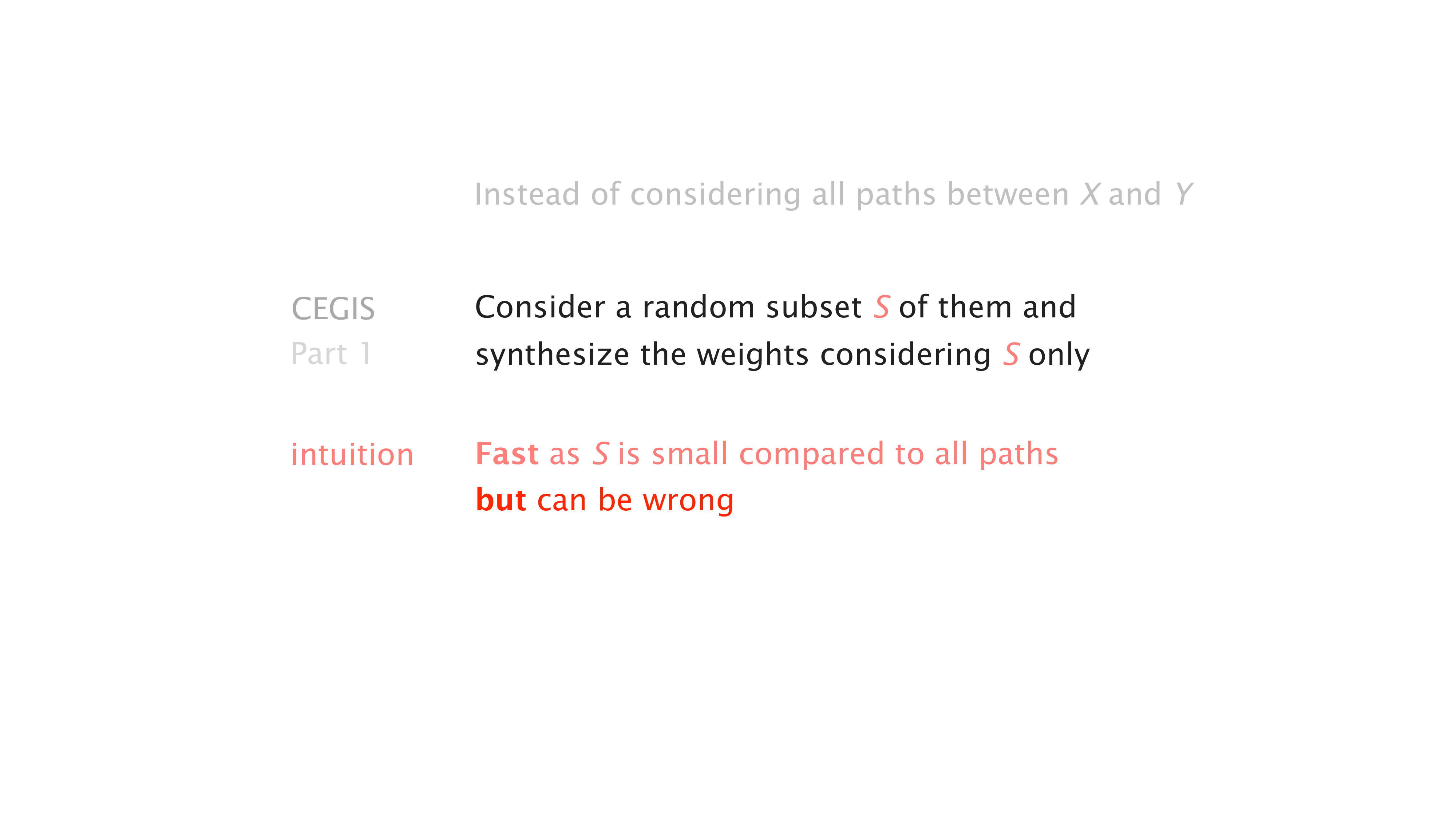 Instead of considering all paths between $X$ and $Y$

CEGIS
Part 1

Consider a random subset $S$ of them and synthesize the weights considering $S$ only

intuition

Fast as $S$ is small compared to all paths
but can be wrong